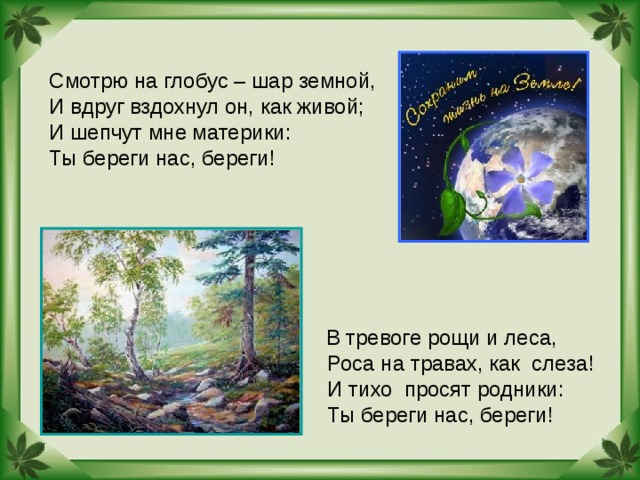 Смотрю на глобус – шар земной,
И вдруг вздохнул он, как живой;
И шепчут мне материки:
Ты береги нас, береги!

Сохраним жизнь на Земле!

В тревоге рощи и леса,
Роса на травах, как слеза!
И тихо просят родники:
Ты береги нас, береги!